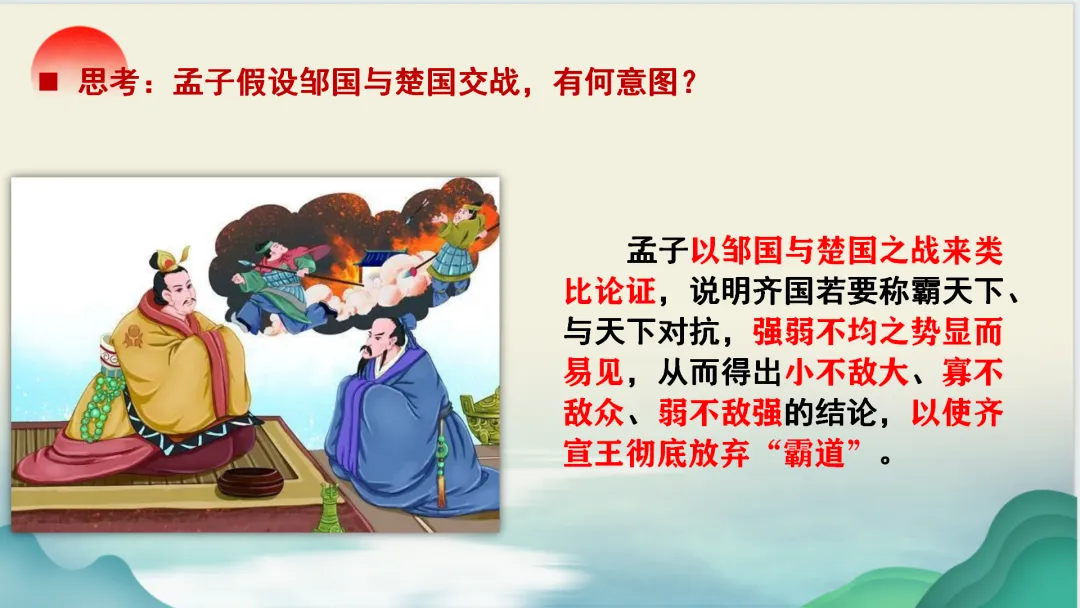 ■ 思考：孟子假设邹国与楚国交战，有何意图？

孟子以邹国与楚国之战来类比论证，说明齐国若要称霸天下、与天下对抗，强弱不均之势显而易见，从而得出小不敌大、寡不敌众、弱不敌强的结论，以使齐宣王彻底放弃“霸道”。